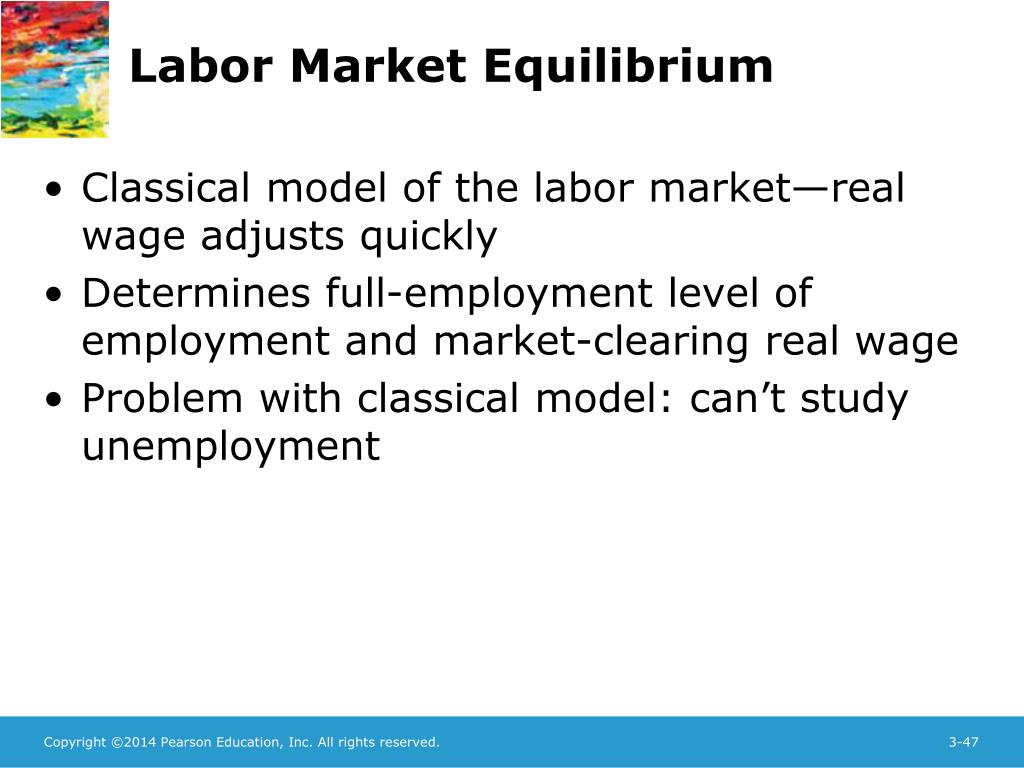 Labor Market Equilibrium

• Classical model of the labor market—real wage adjusts quickly
• Determines full-employment level of employment and market-clearing real wage
• Problem with classical model: can’t study unemployment

Copyright ©2014 Pearson Education, Inc. All rights reserved.

3-47